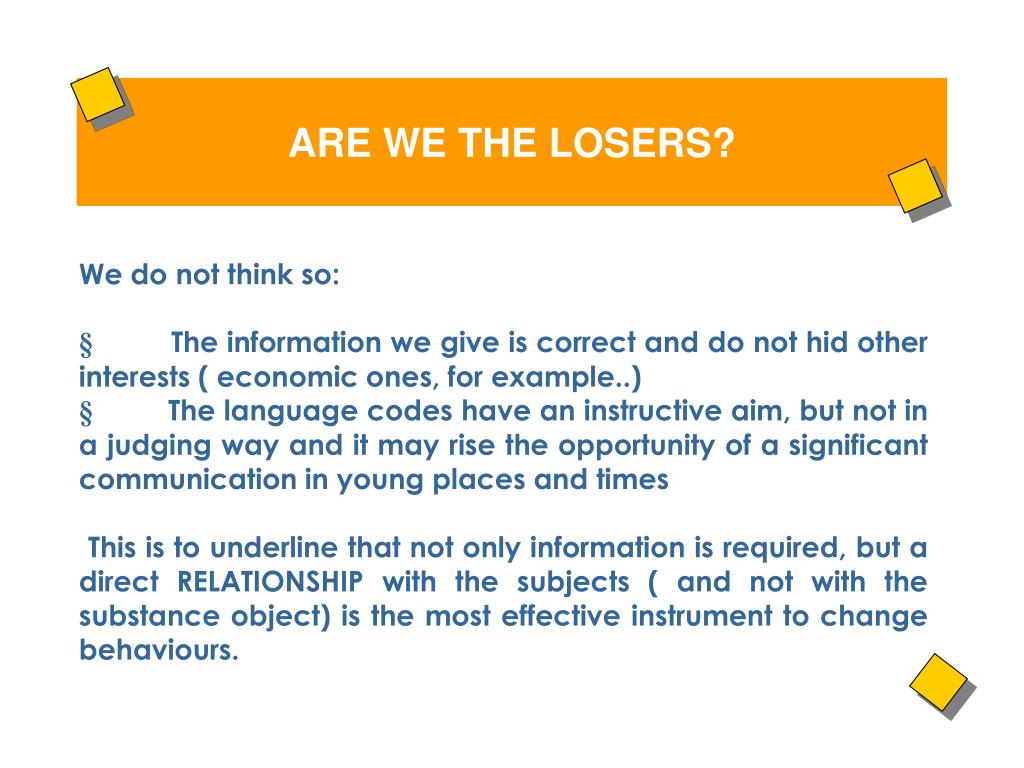 ARE WE THE LOSERS?

We do not think so:

§ The information we give is correct and do not hid other interests ( economic ones, for example..)
§ The language codes have an instructive aim, but not in a judging way and it may rise the opportunity of a significant communication in young places and times

This is to underline that not only information is required, but a direct RELATIONSHIP with the subjects ( and not with the substance object) is the most effective instrument to change behaviours.